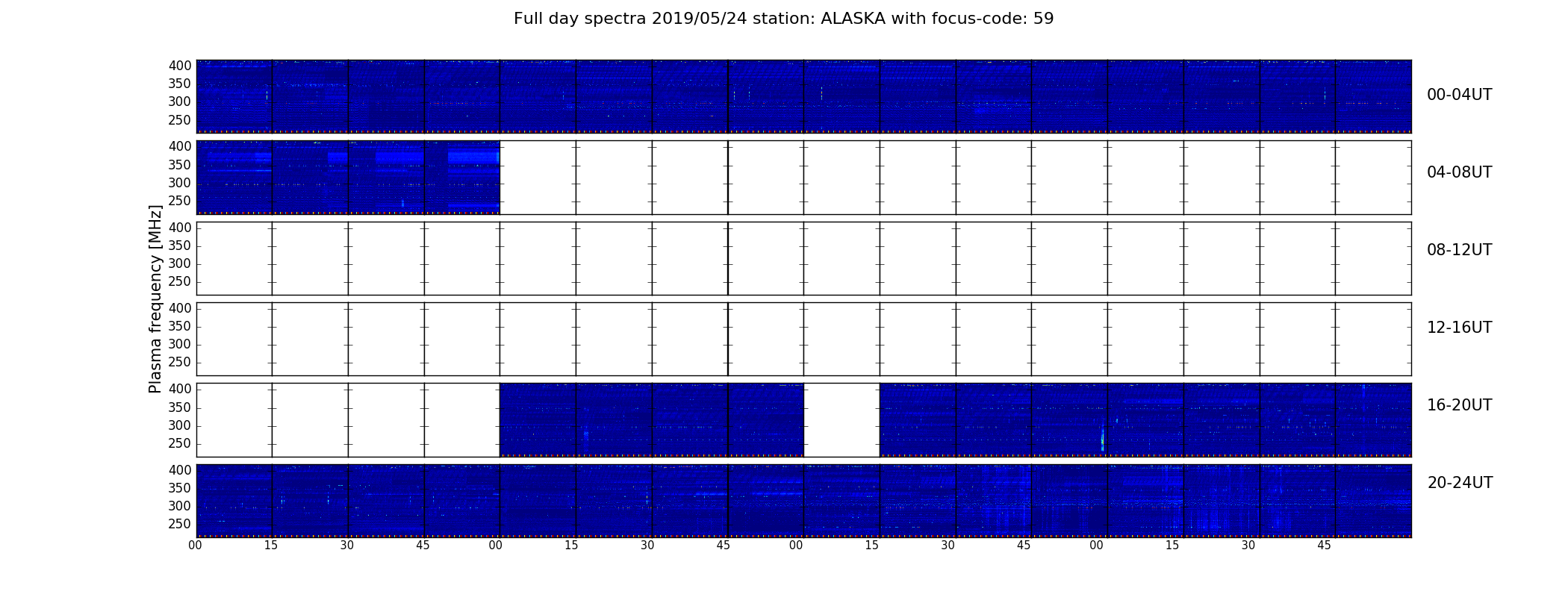 Full day spectra 2019/05/24 station: ALASKA with focus-code: 59

Plasma frequency [MHz]

400
350
300
250
00-04UT

400
350
300
250
04-08UT

400
350
300
250
08-12UT

400
350
300
250
12-16UT

400
350
300
250
16-20UT

400
350
300
250
20-24UT

00 15 30 45 00 15 30 45 00 15 30 45 00 15 30 45